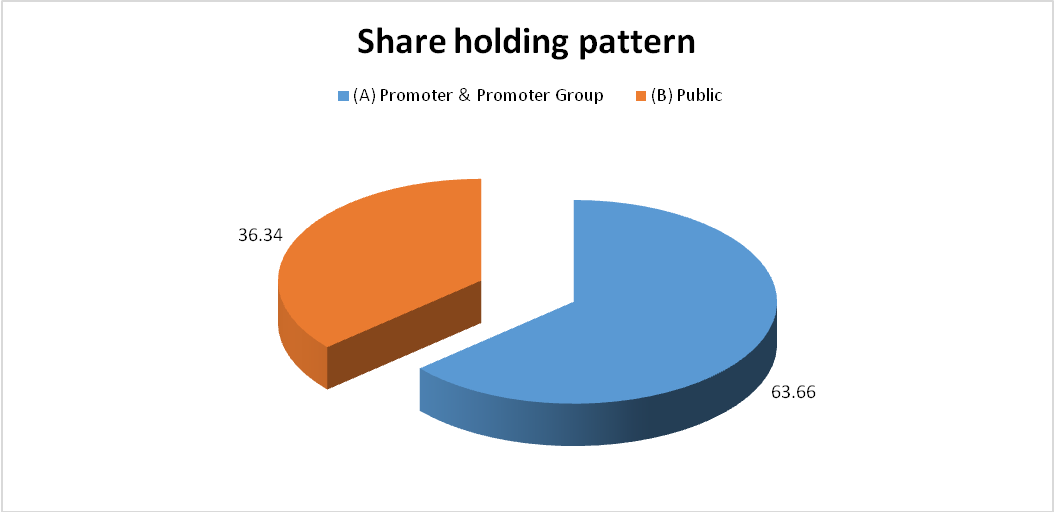 Share holding pattern

(A) Promoter & Promoter Group
(B) Public

36.34

63.66